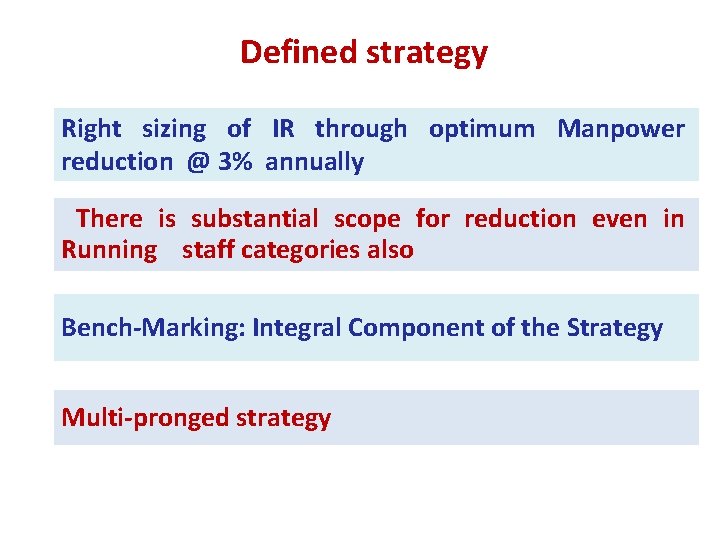 Defined strategy

Right sizing of IR through optimum Manpower reduction @ 3% annually

There is substantial scope for reduction even in Running staff categories also

Bench-Marking: Integral Component of the Strategy

Multi-pronged strategy